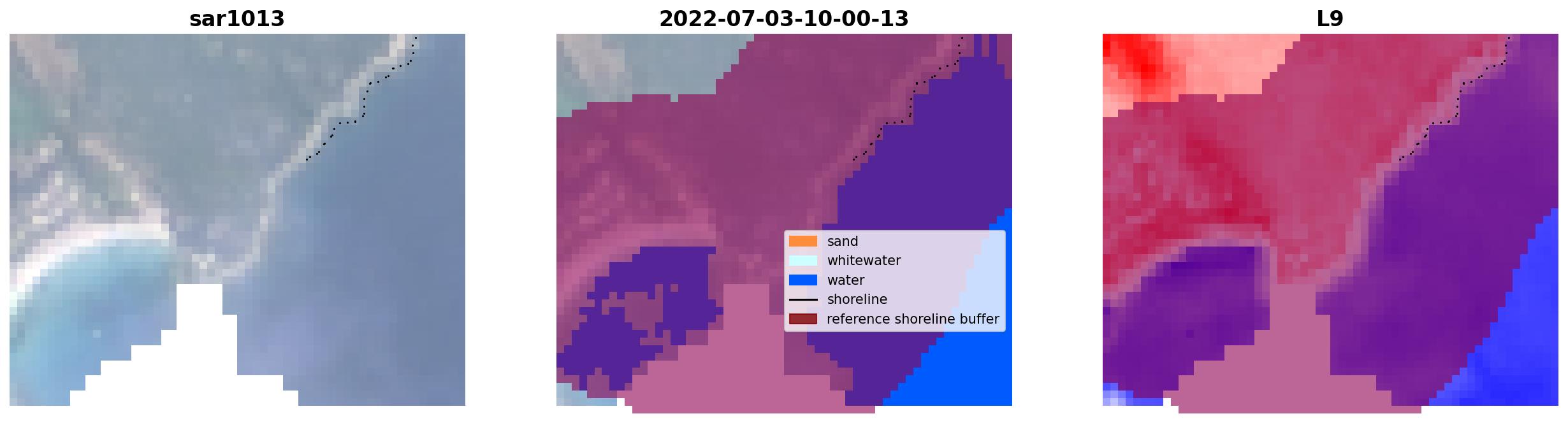 sar1013

2022-07-03-10-00-13

sand
whitewater
water
shoreline
reference shoreline buffer

L9